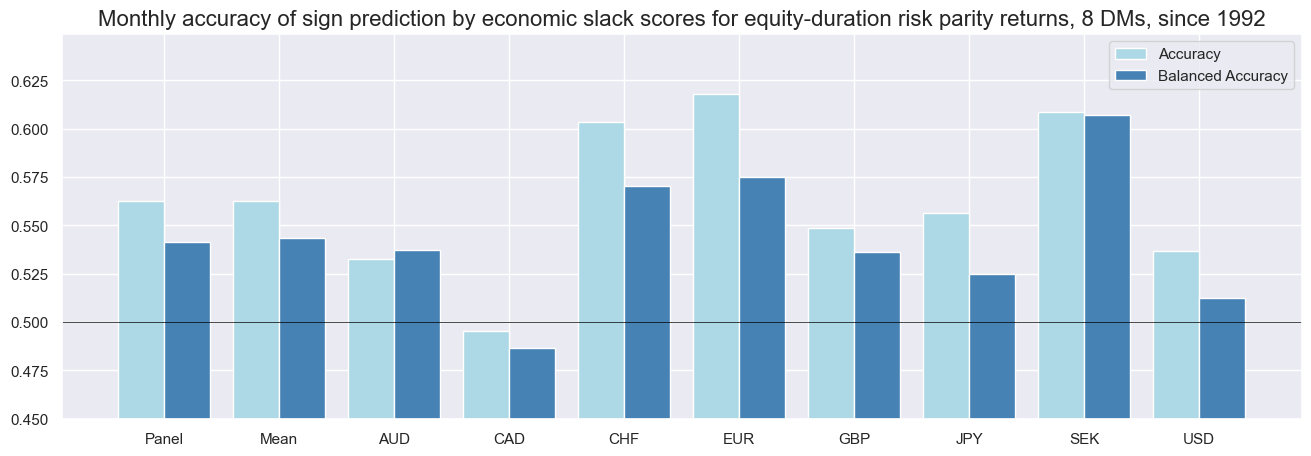 Monthly accuracy of sign prediction by economic slack scores for equity-duration risk parity returns, 8 DMs, since 1992

Accuracy
Balanced Accuracy

0.625
0.600
0.575
0.550
0.525
0.500
0.475
0.450

Panel
Mean
AUD
CAD
CHF
EUR
GBP
JPY
SEK
USD